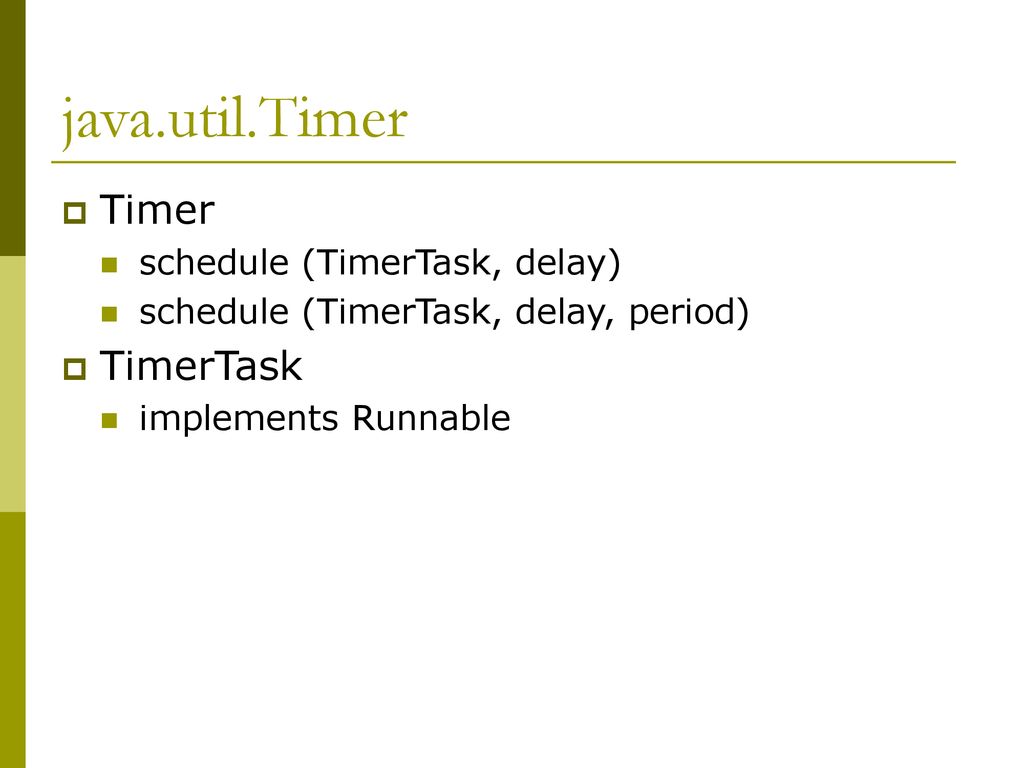 java.util.Timer

Timer

schedule (TimerTask, delay)

schedule (TimerTask, delay, period)

TimerTask

implements Runnable